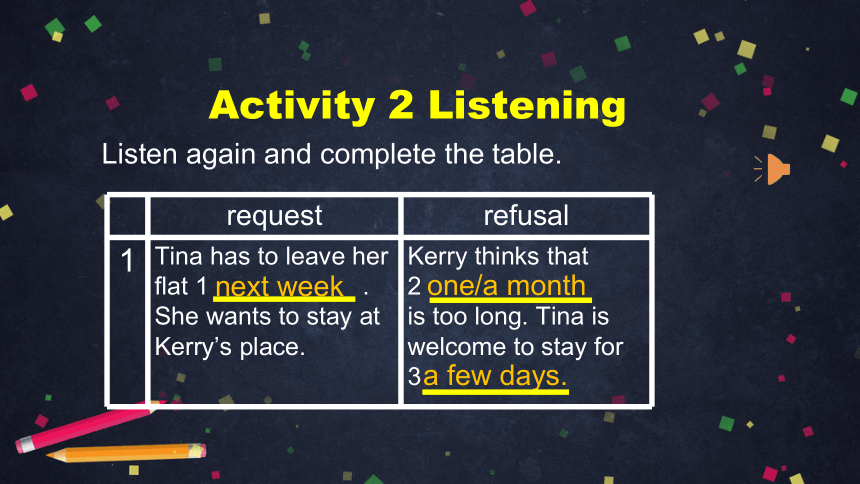 Activity 2 Listening

Listen again and complete the table.

| | request | refusal |
|---|---|---|
| 1 | Tina has to leave her flat 1 next week . She wants to stay at Kerry's place. | Kerry thinks that 2 one/a month is too long. Tina is welcome to stay for 3 a few days. |